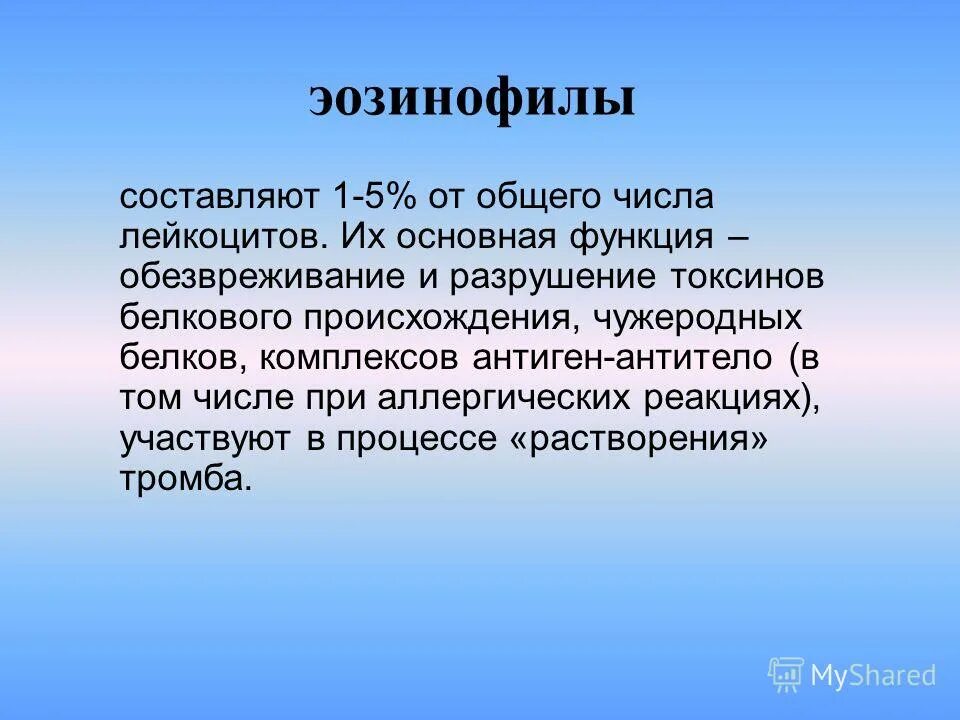 эозинофилы

составляют 1-5% от общего числа лейкоцитов. Их основная функция – обезвреживание и разрушение токсинов белкового происхождения, чужеродных белков, комплексов антиген-антитело (в том числе при аллергических реакциях), участвуют в процессе «растворения» тромба.

MyShared